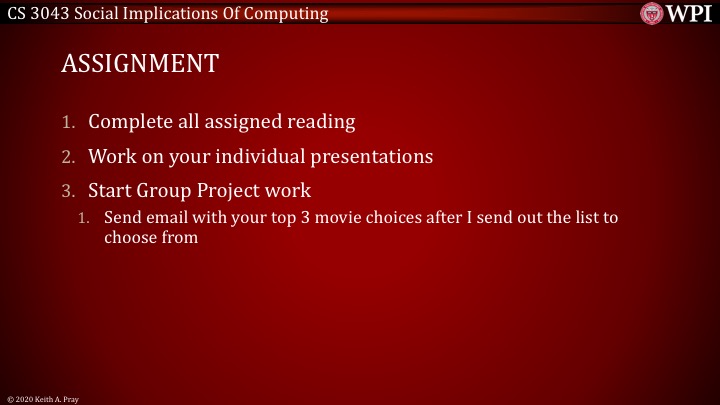 CS 3043 Social Implications Of Computing

WPI

ASSIGNMENT

1. Complete all assigned reading
2. Work on your individual presentations
3. Start Group Project work
   1. Send email with your top 3 movie choices after I send out the list to choose from

© 2020 Keith A. Pray